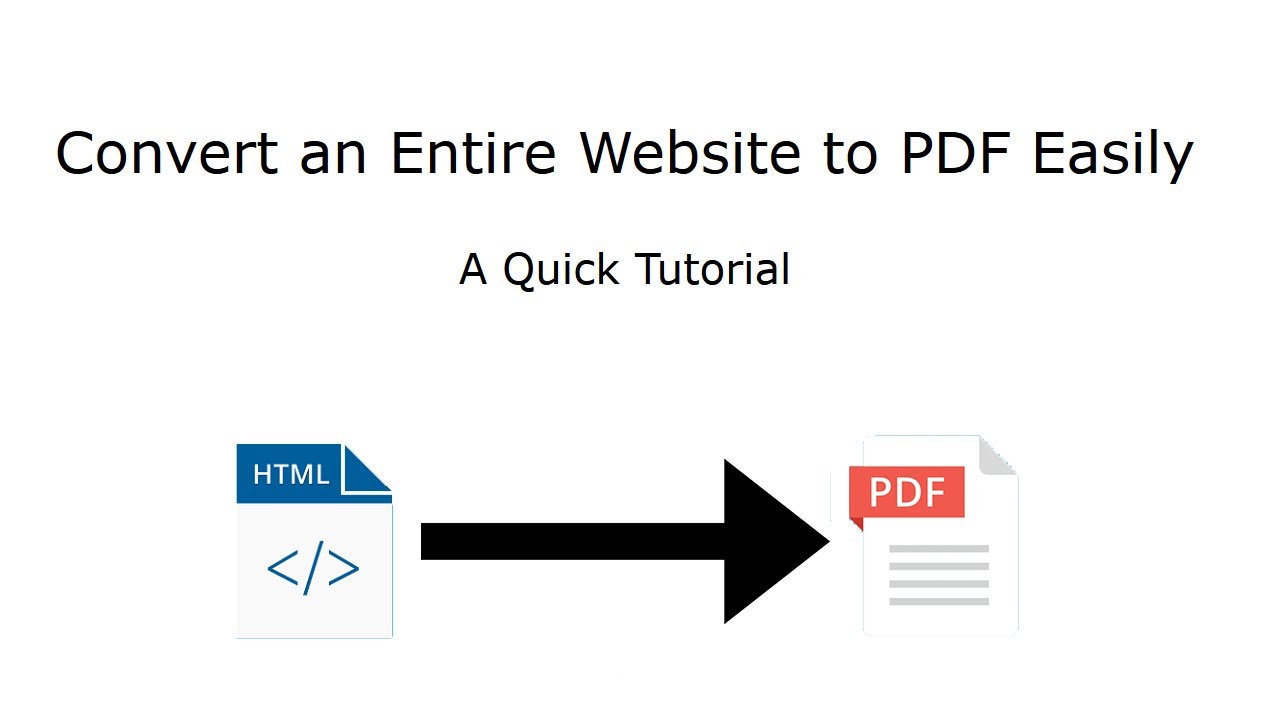 Convert an Entire Website to PDF Easily

A Quick Tutorial

HTML

</>

PDF